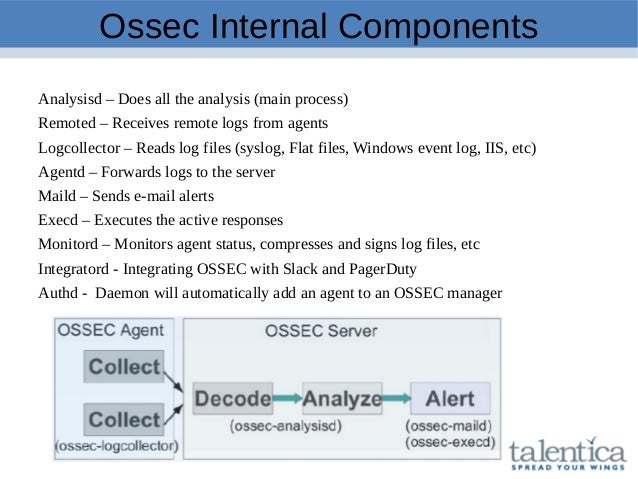 Ossec Internal Components

Analysisd – Does all the analysis (main process)
Remoted – Receives remote logs from agents
Logcollector – Reads log files (syslog, Flat files, Windows event log, IIS, etc)
Agentd – Forwards logs to the server
Maild – Sends e-mail alerts
Execd – Executes the active responses
Monitord – Monitors agent status, compresses and signs log files, etc
Integratord - Integrating OSSEC with Slack and PagerDuty
Authd - Daemon will automatically add an agent to an OSSEC manager

OSSEC Agent
Collect
Collect
(ossec-logcollector)

OSSEC Server
Decode
Analyze
(ossec-analysisd)
Alert
(ossec-maild)
(ossec-execd)

talentica
SPREAD YOUR WINGS